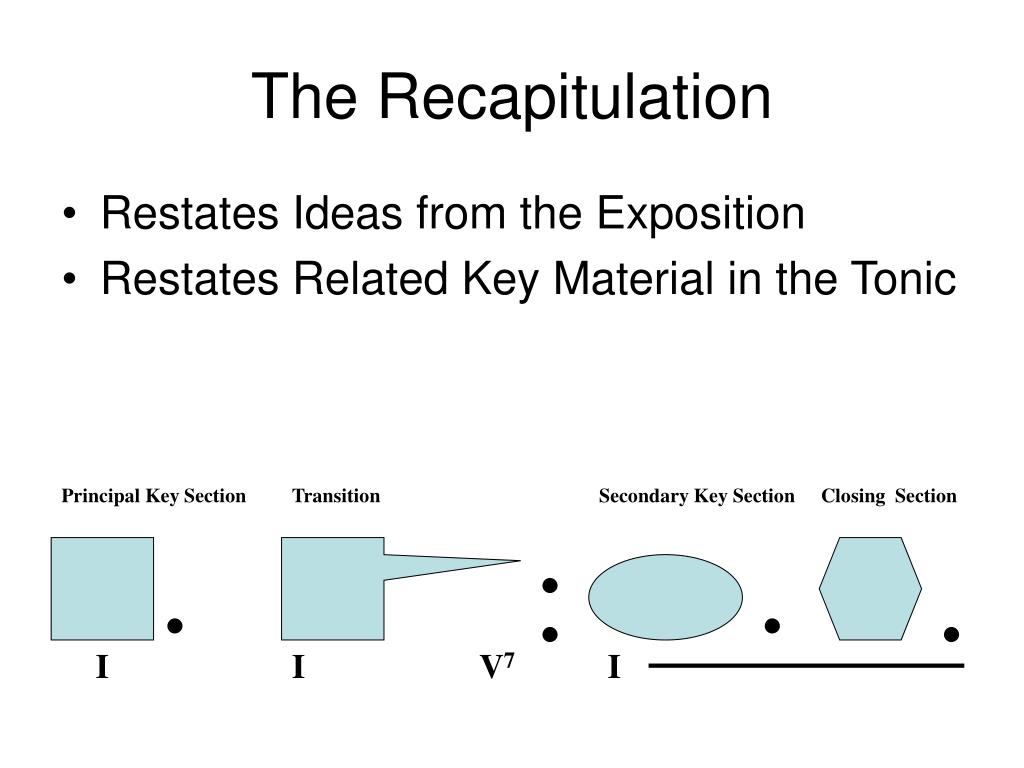 The Recapitulation

• Restates Ideas from the Exposition
• Restates Related Key Material in the Tonic

Principal Key Section

Transition

Secondary Key Section

Closing Section

I

I

$V^7$

I